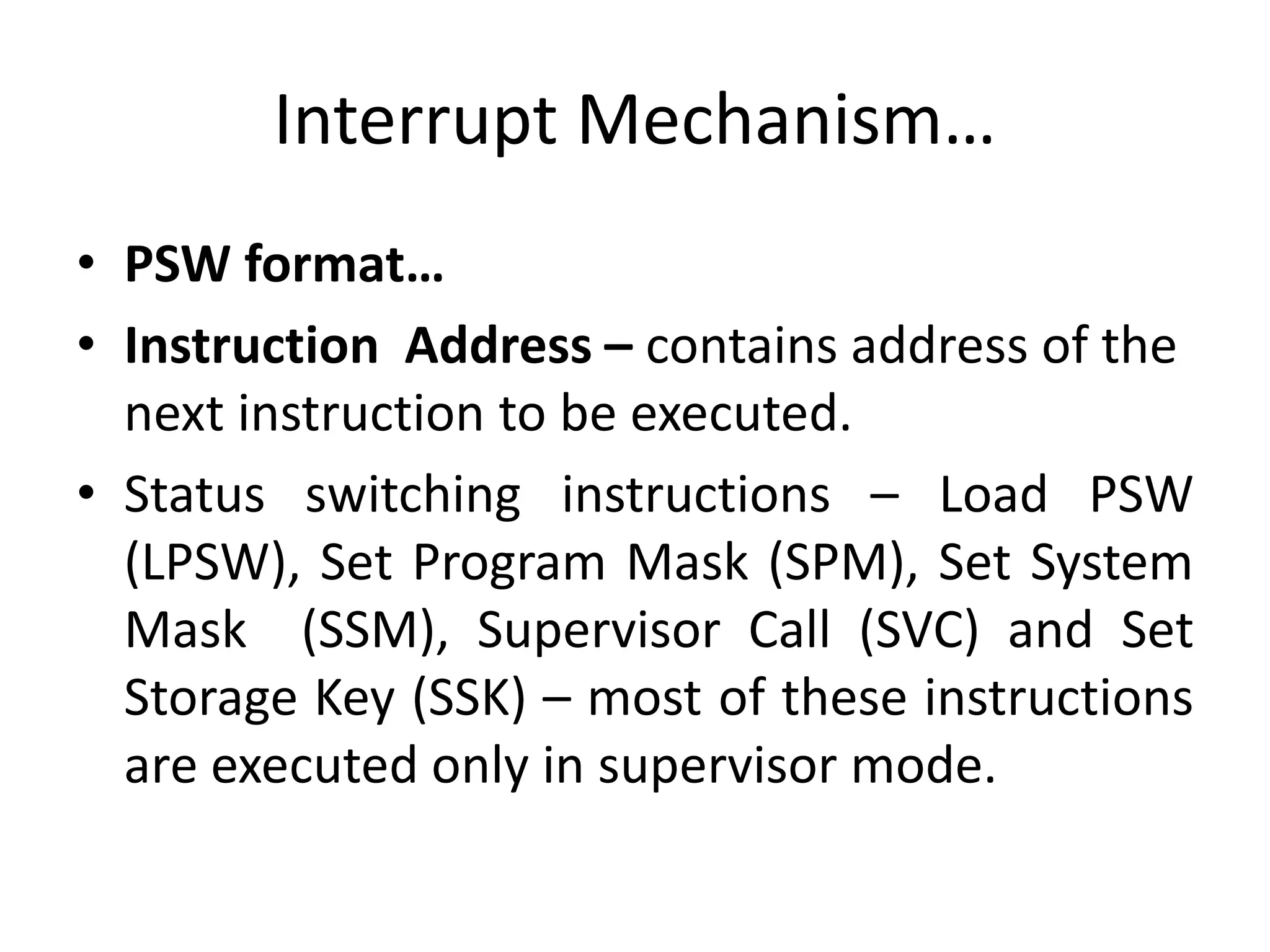 Interrupt Mechanism…

• PSW format…

• Instruction Address – contains address of the next instruction to be executed.

• Status switching instructions – Load PSW (LPSW), Set Program Mask (SPM), Set System Mask (SSM), Supervisor Call (SVC) and Set Storage Key (SSK) – most of these instructions are executed only in supervisor mode.